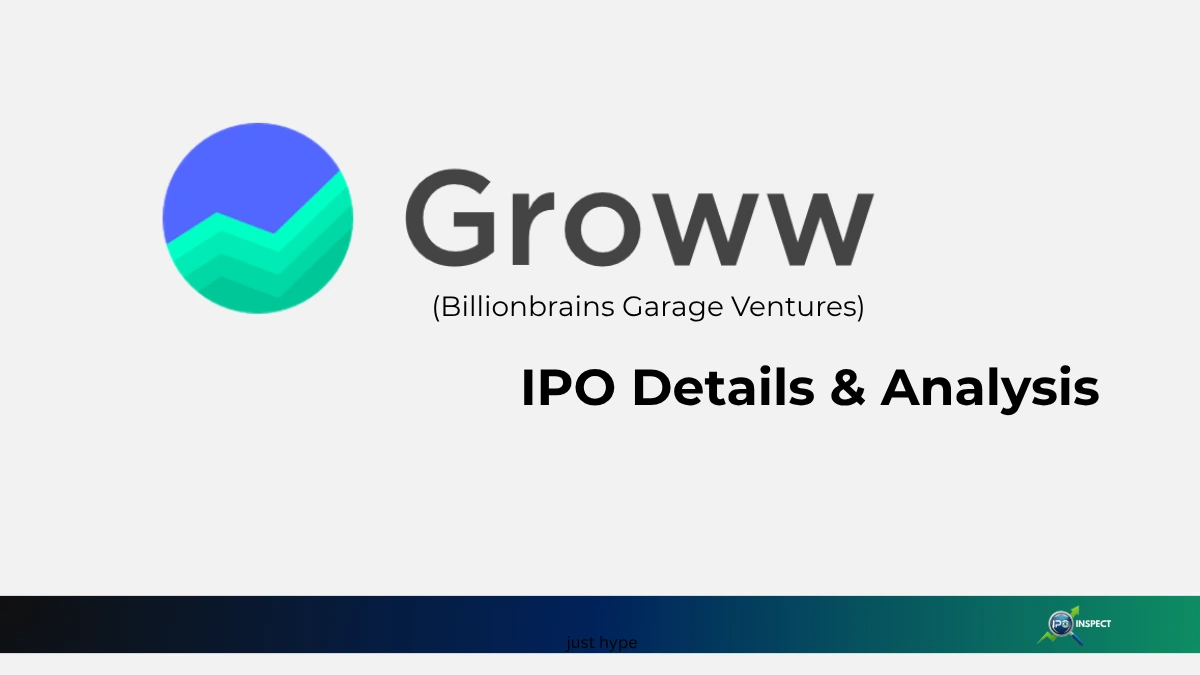 Groww
(Billionbrains Garage Ventures)

IPO Details & Analysis

just hype

IPO INSPECT